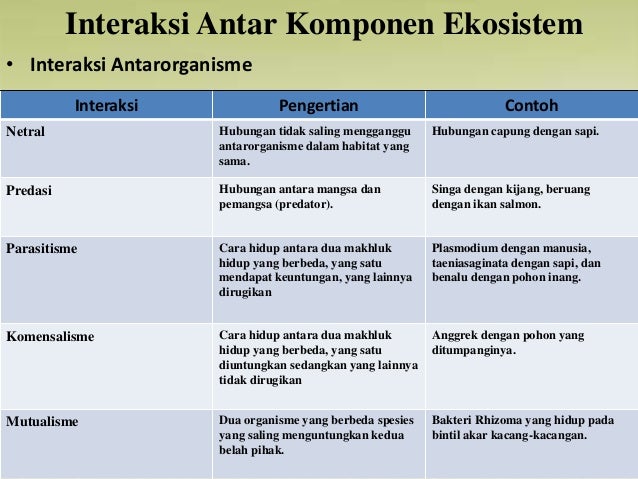 Interaksi Antar Komponen Ekosistem

• Interaksi Antarorganisme

| Interaksi | Pengertian | Contoh |
|---|---|---|
| Netral | Hubungan tidak saling mengganggu antarorganisme dalam habitat yang sama. | Hubungan capung dengan sapi. |
| Predasi | Hubungan antara mangsa dan pemangsa (predator). | Singa dengan kijang, beruang dengan ikan salmon. |
| Parasitisme | Cara hidup antara dua makhluk hidup yang berbeda, yang satu mendapat keuntungan, yang lainnya dirugikan | Plasmodium dengan manusia, taeniasaginata dengan sapi, dan benalu dengan pohon inang. |
| Komensalisme | Cara hidup antara dua makhluk hidup yang berbeda, yang satu diuntungkan sedangkan yang lainnya tidak dirugikan | Anggrek dengan pohon yang ditumpanginya. |
| Mutualisme | Dua organisme yang berbeda spesies yang saling menguntungkan kedua belah pihak. | Bakteri Rhizoma yang hidup pada bintil akar kacang-kacangan. |